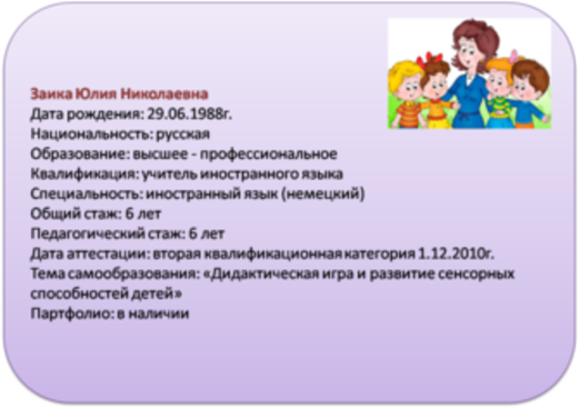 Заика Юлия Николаевна
Дата рождения: 29.06.1988г.
Национальность: русская
Образование: высшее - профессиональное
Квалификация: учитель иностранного языка
Специальность: иностранный язык (немецкий)
Общий стаж: 6 лет
Педагогический стаж: 6 лет
Дата аттестации: вторая квалификационная категория 1.12.2010г.
Тема самообразования: «Дидактическая игра и развитие сенсорных способностей детей»
Партфолио: в наличии